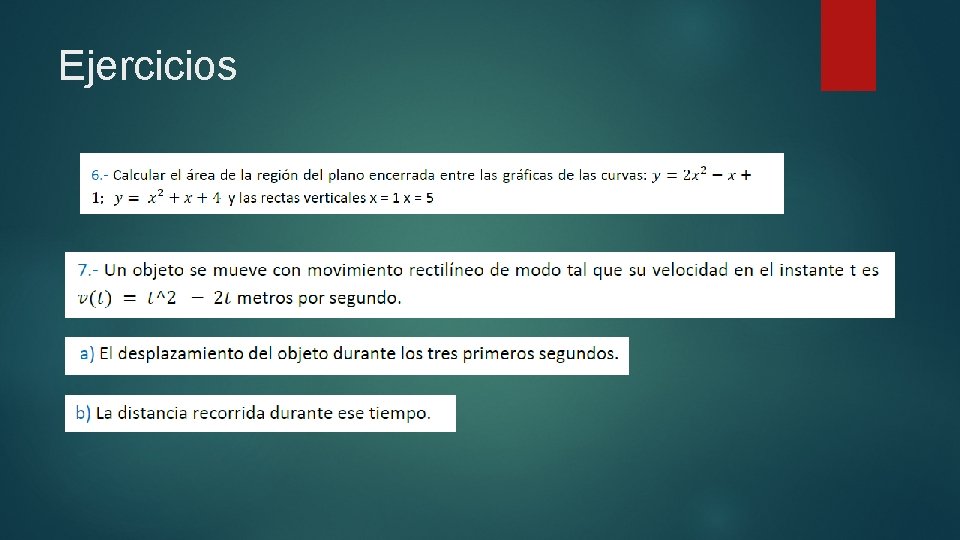 Ejercicios

6.- Calcular el área de la región del plano encerrada entre las gráficas de las curvas: $y = 2x^2 - x + 1$; $y = x^2 + x + 4$ y las rectas verticales x = 1 x = 5

7.- Un objeto se mueve con movimiento rectilíneo de modo tal que su velocidad en el instante t es $v(t) = t$^2 $- 2t$ metros por segundo.

a) El desplazamiento del objeto durante los tres primeros segundos.

b) La distancia recorrida durante ese tiempo.